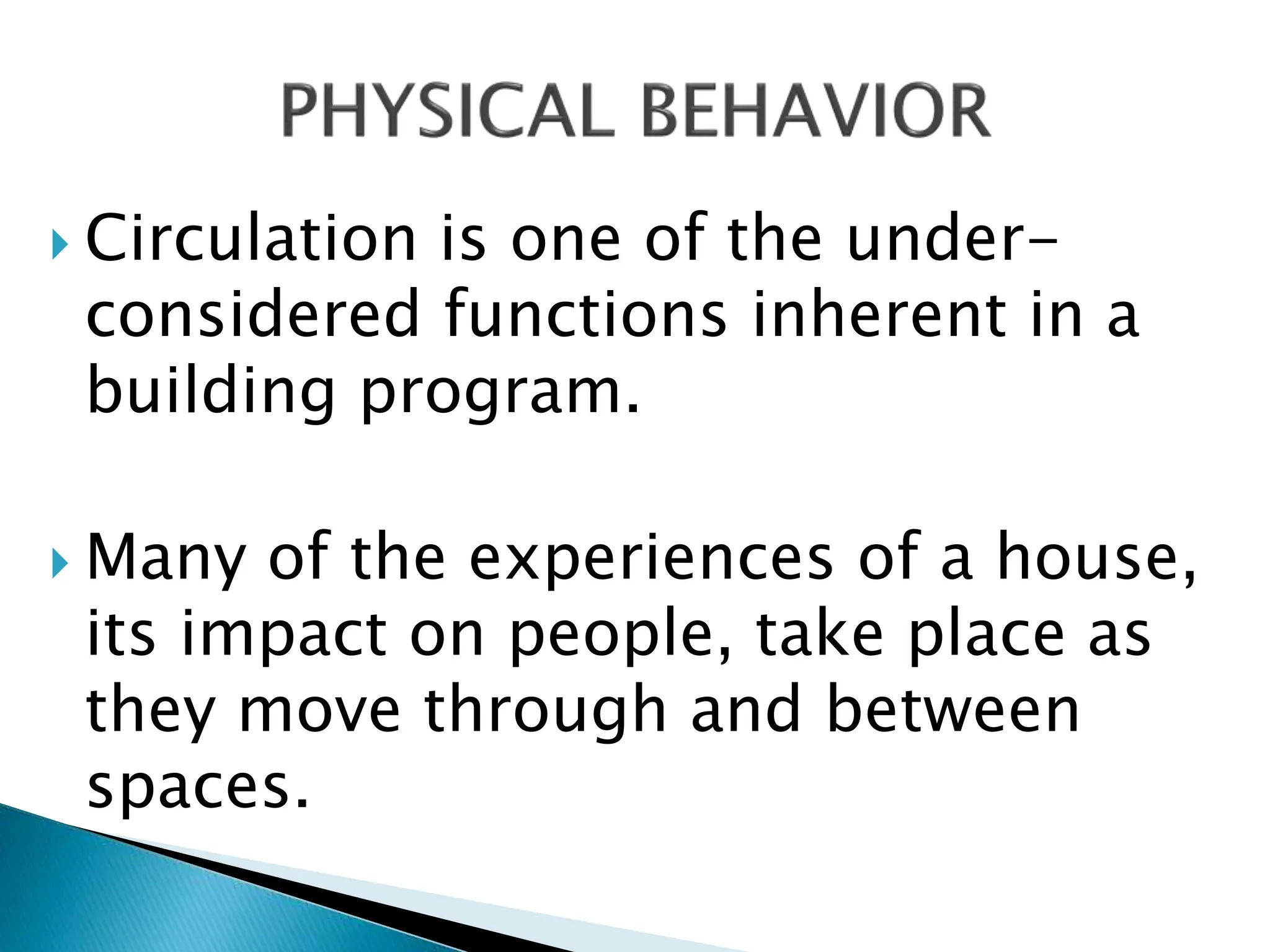 PHYSICAL BEHAVIOR

Circulation is one of the under-considered functions inherent in a building program.

Many of the experiences of a house, its impact on people, take place as they move through and between spaces.